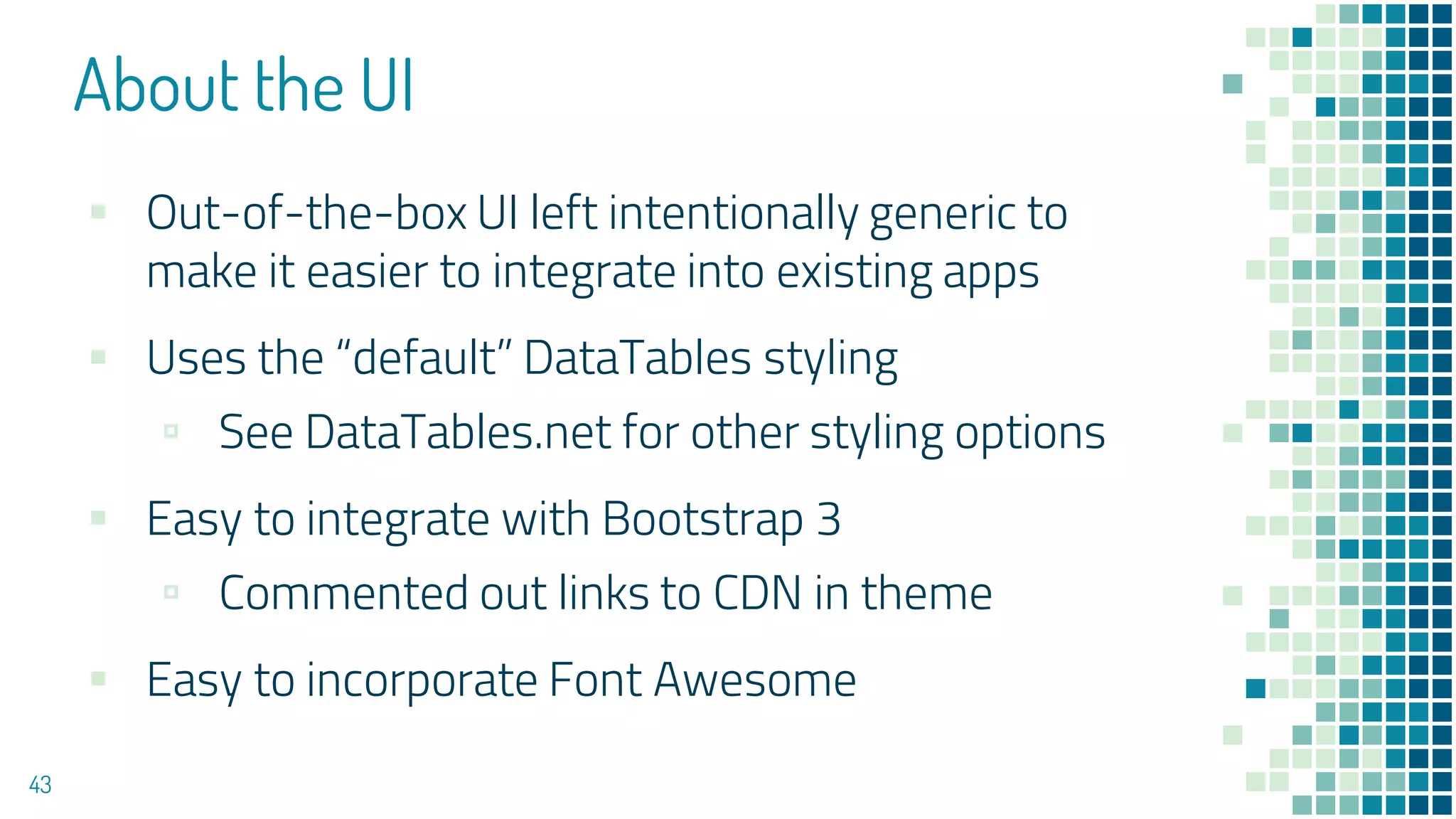 About the UI

Out-of-the-box UI left intentionally generic to make it easier to integrate into existing apps

Uses the “default” DataTables styling

See DataTables.net for other styling options

Easy to integrate with Bootstrap 3

Commented out links to CDN in theme

Easy to incorporate Font Awesome

43